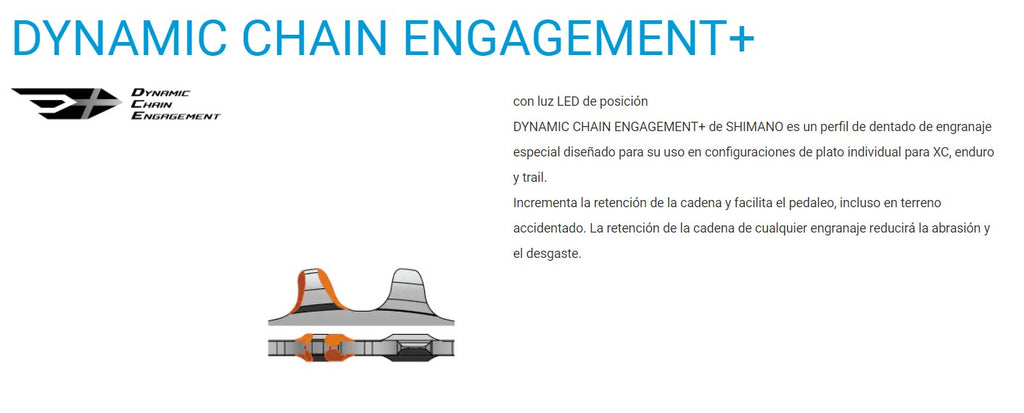 DYNAMIC CHAIN ENGAGEMENT+

DYNAMIC CHAIN ENGAGEMENT

con luz LED de posición
DYNAMIC CHAIN ENGAGEMENT+ de SHIMANO es un perfil de dentado de engranaje especial diseñado para su uso en configuraciones de plato individual para XC, enduro y trail.
Incrementa la retención de la cadena y facilita el pedaleo, incluso en terreno accidentado. La retención de la cadena de cualquier engranaje reducirá la abrasión y el desgaste.